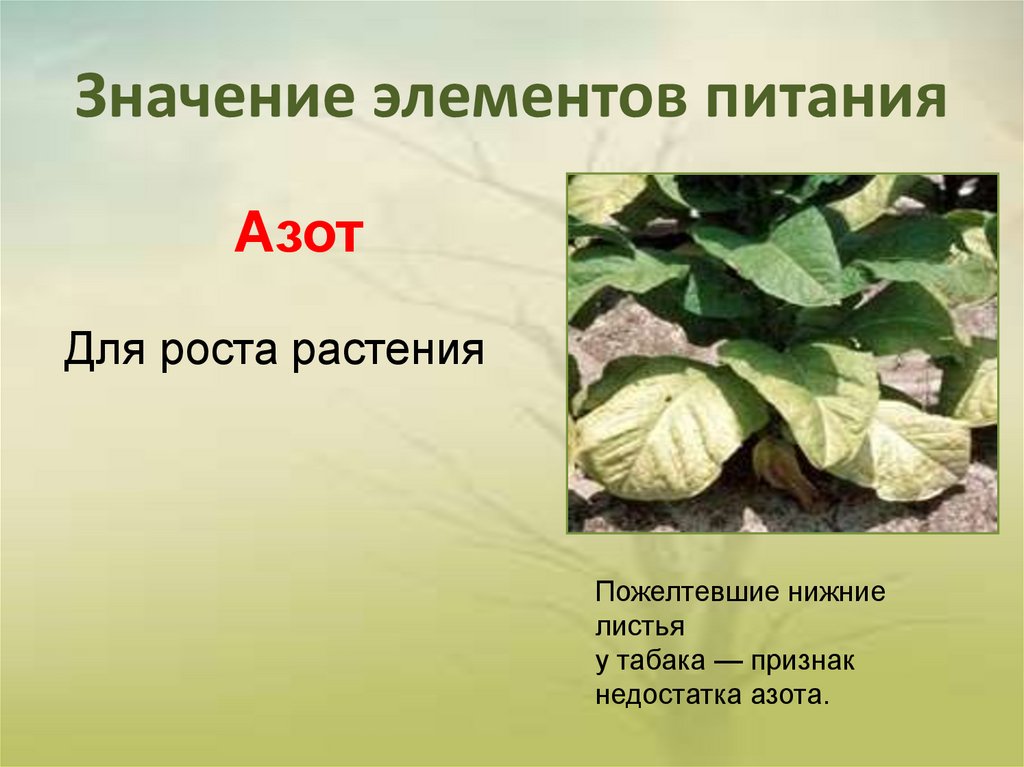 Значение элементов питания

Азот

Для роста растения

Пожелтевшие нижние листья у табака — признак недостатка азота.